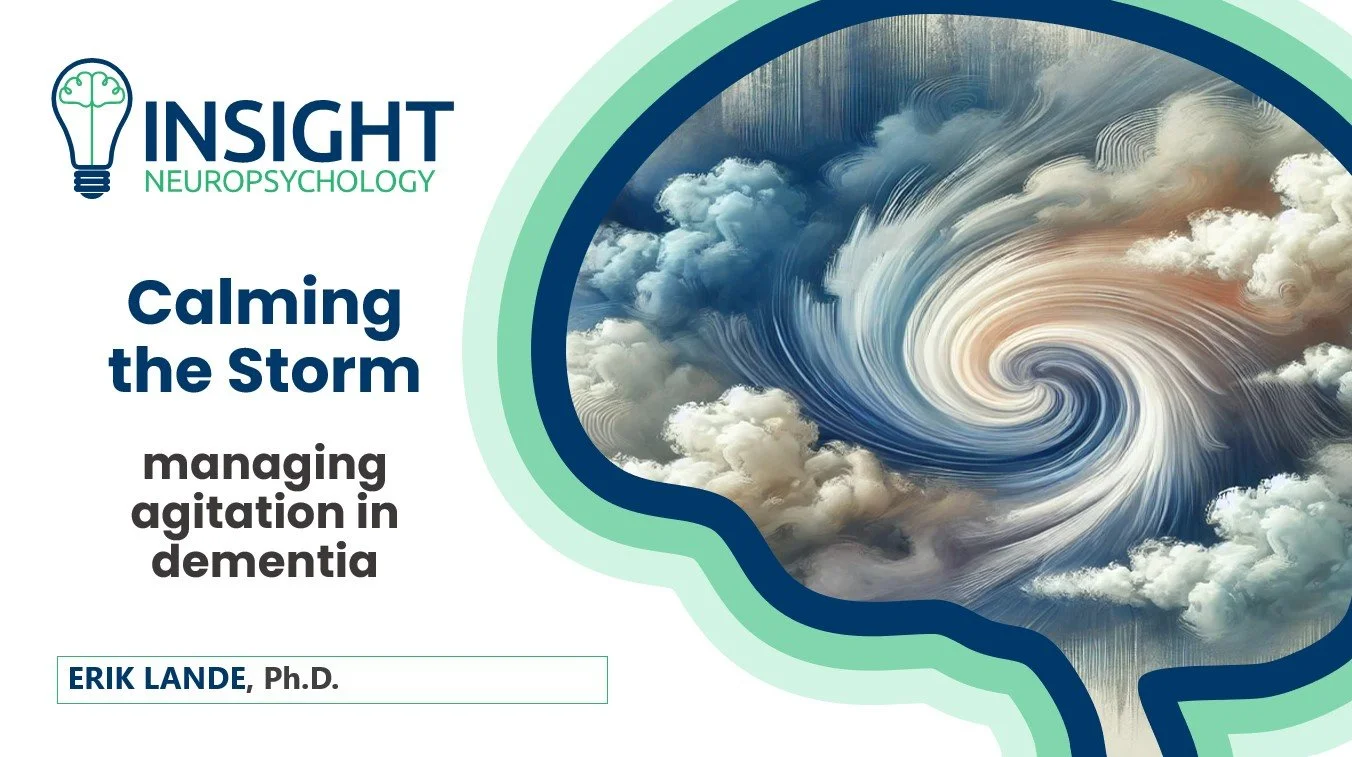 INSIGHT
NEUROPSYCHOLOGY

Calming the Storm

managing agitation in dementia

ERIK LANDE, Ph.D.